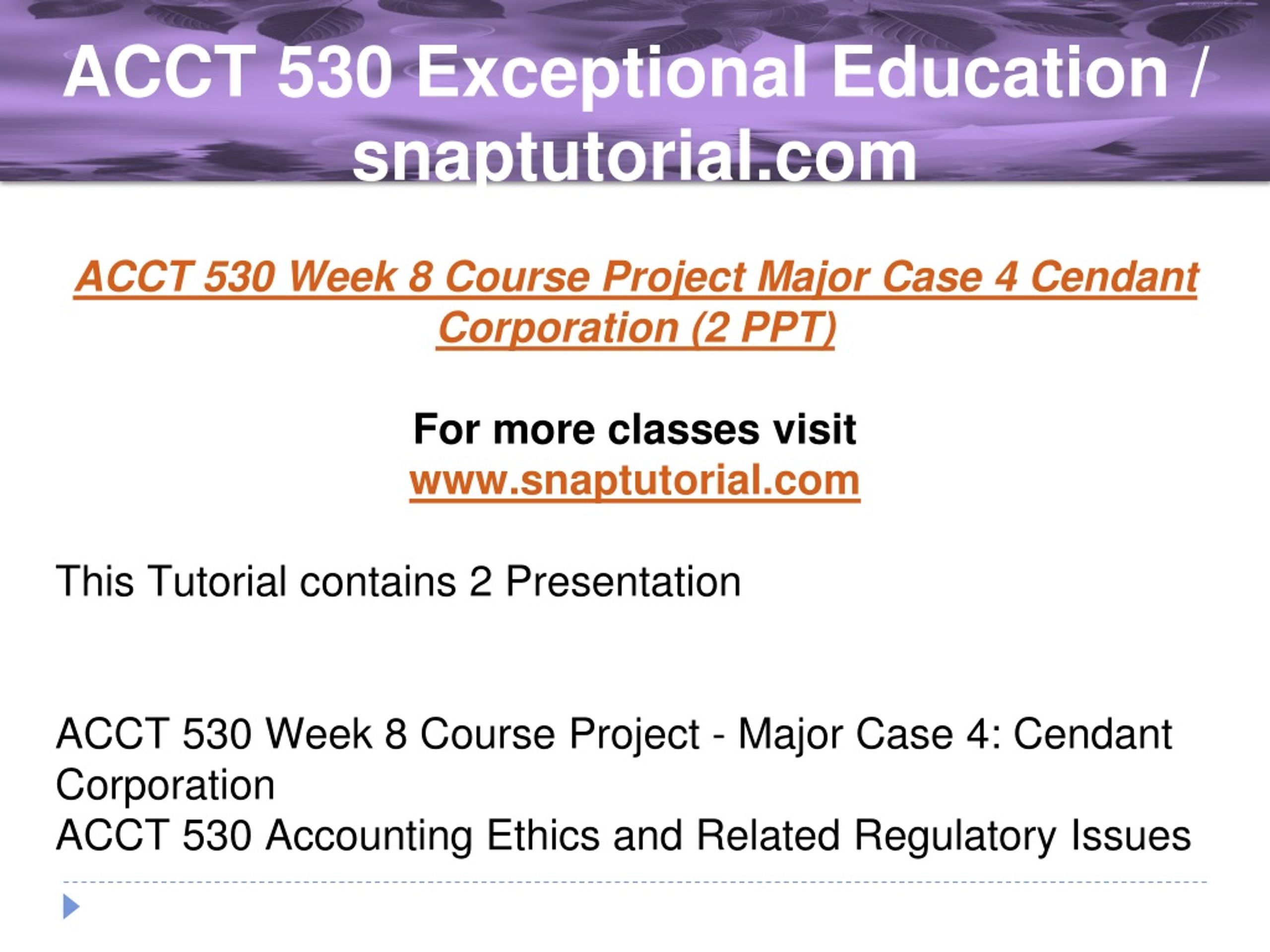 ACCT 530 Exceptional Education / snaptutorial.com

ACCT 530 Week 8 Course Project Major Case 4 Cendant Corporation (2 PPT)

For more classes visit
www.snaptutorial.com

This Tutorial contains 2 Presentation

ACCT 530 Week 8 Course Project - Major Case 4: Cendant Corporation
ACCT 530 Accounting Ethics and Related Regulatory Issues